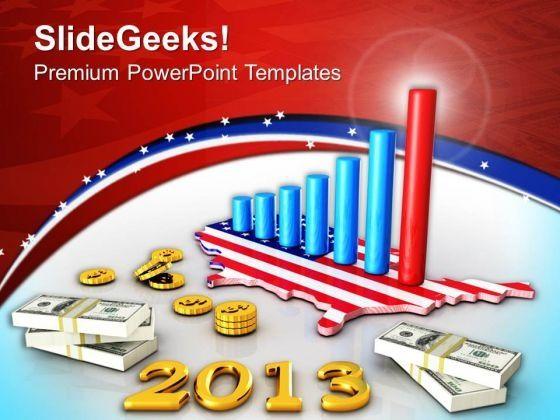 SlideGeeks!
Premium PowerPoint Templates

2013